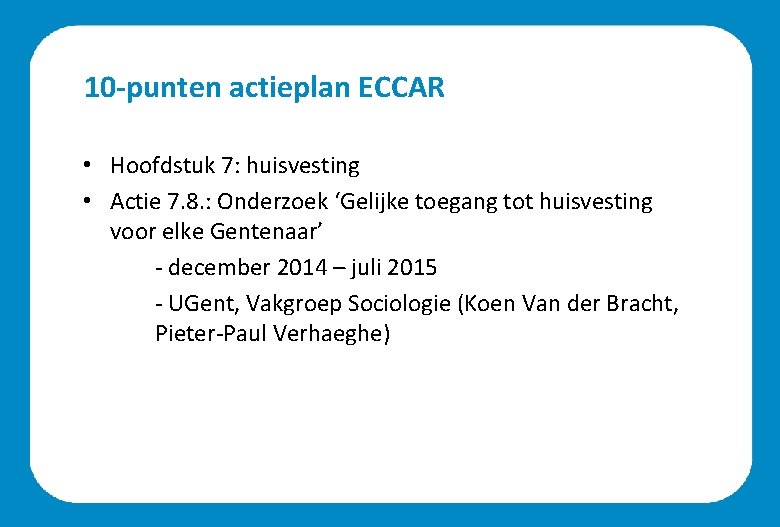 10-punten actieplan ECCAR

• Hoofdstuk 7: huisvesting
• Actie 7.8.: Onderzoek ‘Gelijke toegang tot huisvesting voor elke Gentenaar’

- december 2014 – juli 2015
- UGent, Vakgroep Sociologie (Koen Van der Bracht, Pieter-Paul Verhaeghe)